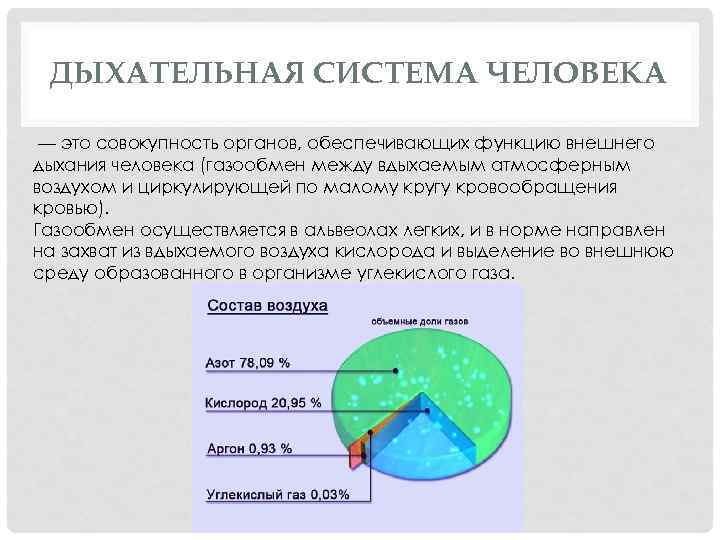 ДЫХАТЕЛЬНАЯ СИСТЕМА ЧЕЛОВЕКА

— это совокупность органов, обеспечивающих функцию внешнего дыхания человека (газообмен между вдыхаемым атмосферным воздухом и циркулирующей по малому кругу кровообращения кровью).
Газообмен осуществляется в альвеолах легких, и в норме направлен на захват из вдыхаемого воздуха кислорода и выделение во внешнюю среду образованного в организме углекислого газа.

Состав воздуха

объемные доли газов

Азот 78,09 %

Кислород 20,95 %

Аргон 0,93 %

Углекислый газ 0,03%